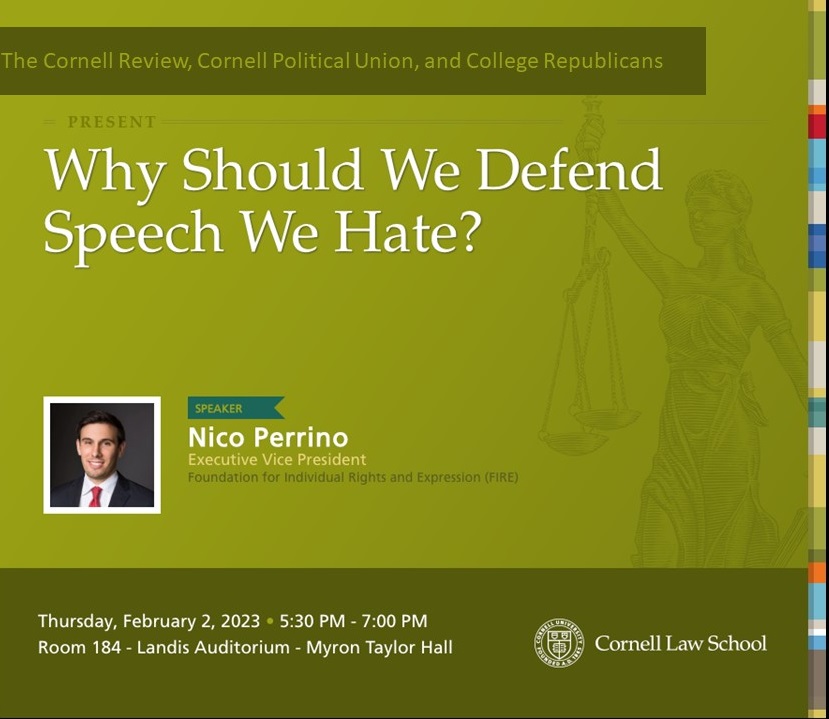 The Cornell Review, Cornell Political Union, and College Republicans

PRESENT

Why Should We Defend Speech We Hate?

SPEAKER

Nico Perrino

Executive Vice President

Foundation for Individual Rights and Expression (FIRE)

Thursday, February 2, 2023 • 5:30 PM - 7:00 PM

Room 184 - Landis Auditorium - Myron Taylor Hall

CORNELL UNIVERSITY FOUNDED A.D. 1865

Cornell Law School